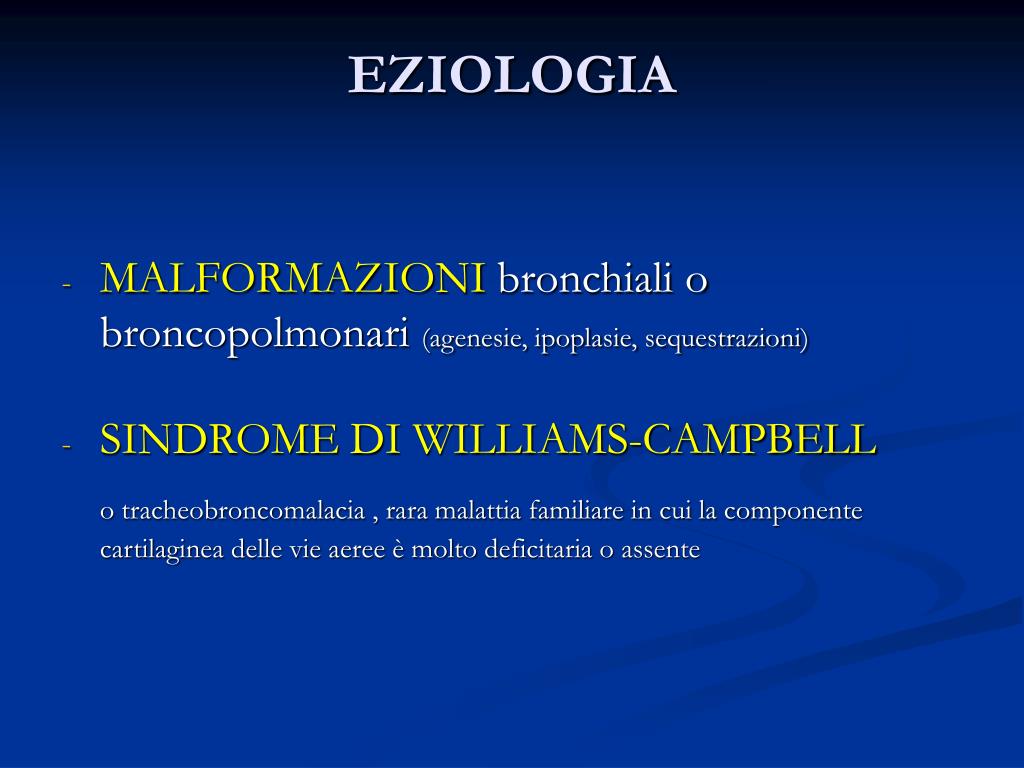 EZIOLOGIA

- MALFORMAZIONI bronchiali o broncopolmonari (agenesie, ipoplasie, sequestrazioni)

- SINDROME DI WILLIAMS-CAMPBELL

o tracheobroncomalacia , rara malattia familiare in cui la componente cartilaginea delle vie aeree è molto deficitaria o assente